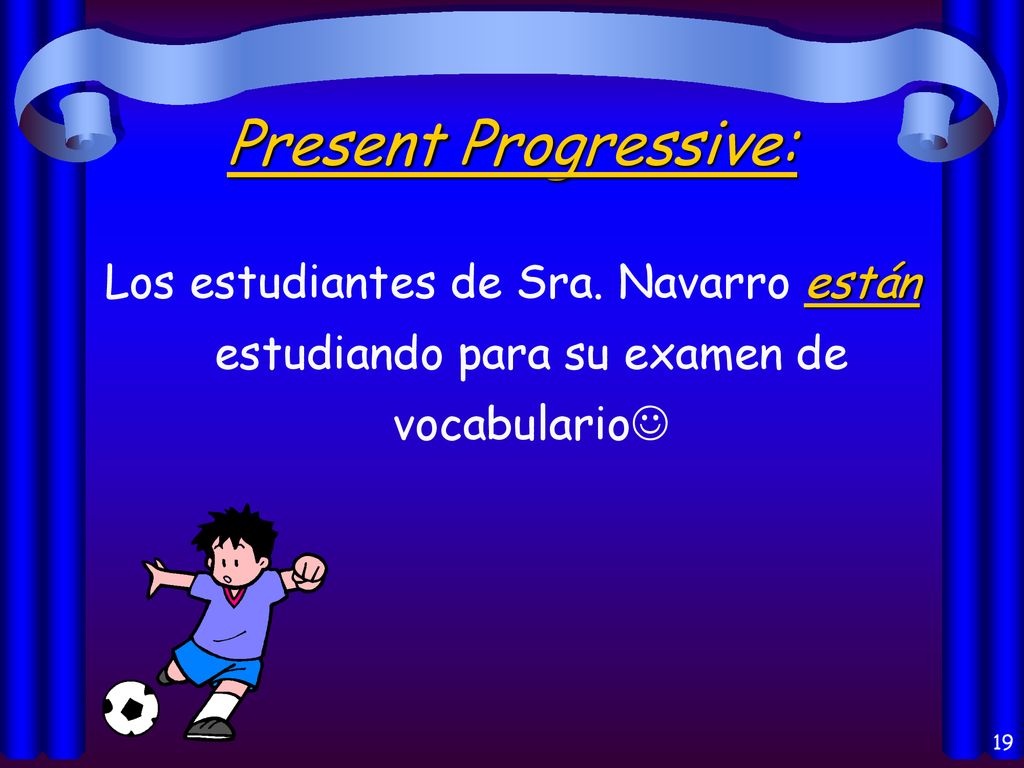 Present Progressive:

Los estudiantes de Sra. Navarro están estudiando para su examen de vocabulario☺

19